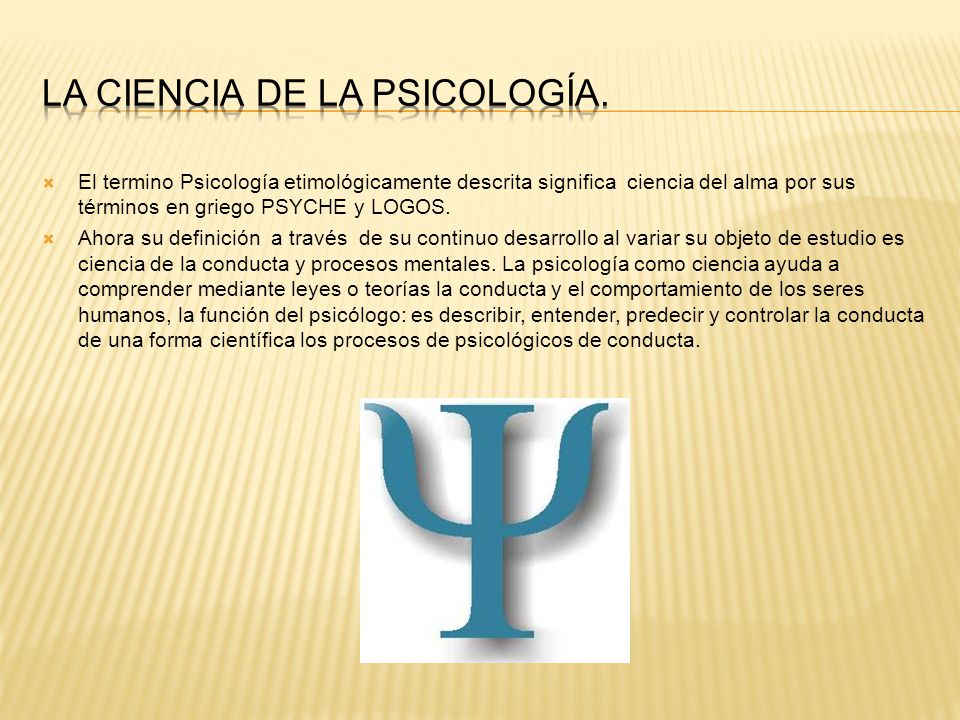 LA CIENCIA DE LA PSICOLOGÍA.

El termino Psicología etimológicamente descrita significa ciencia del alma por sus términos en griego PSYCHE y LOGOS.

Ahora su definición a través de su continuo desarrollo al variar su objeto de estudio es ciencia de la conducta y procesos mentales. La psicología como ciencia ayuda a comprender mediante leyes o teorías la conducta y el comportamiento de los seres humanos, la función del psicólogo: es describir, entender, predecir y controlar la conducta de una forma científica los procesos de psicológicos de conducta.

Ψ